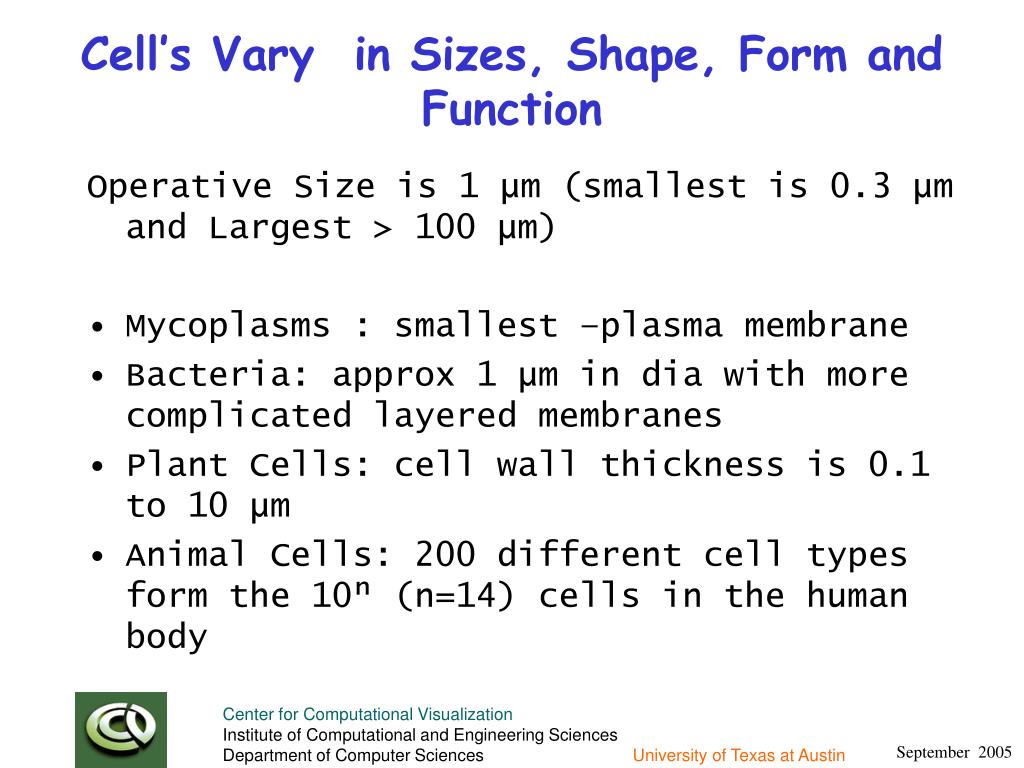 Cell's Vary in Sizes, Shape, Form and Function

Operative Size is 1 μm (smallest is 0.3 μm and Largest > 100 μm)

• Mycoplasms : smallest –plasma membrane
• Bacteria: approx 1 μm in dia with more complicated layered membranes
• Plant Cells: cell wall thickness is 0.1 to 10 μm
• Animal Cells: 200 different cell types form the $10^n$ (n=14) cells in the human body

Center for Computational Visualization
Institute of Computational and Engineering Sciences
Department of Computer Sciences

University of Texas at Austin

September 2005